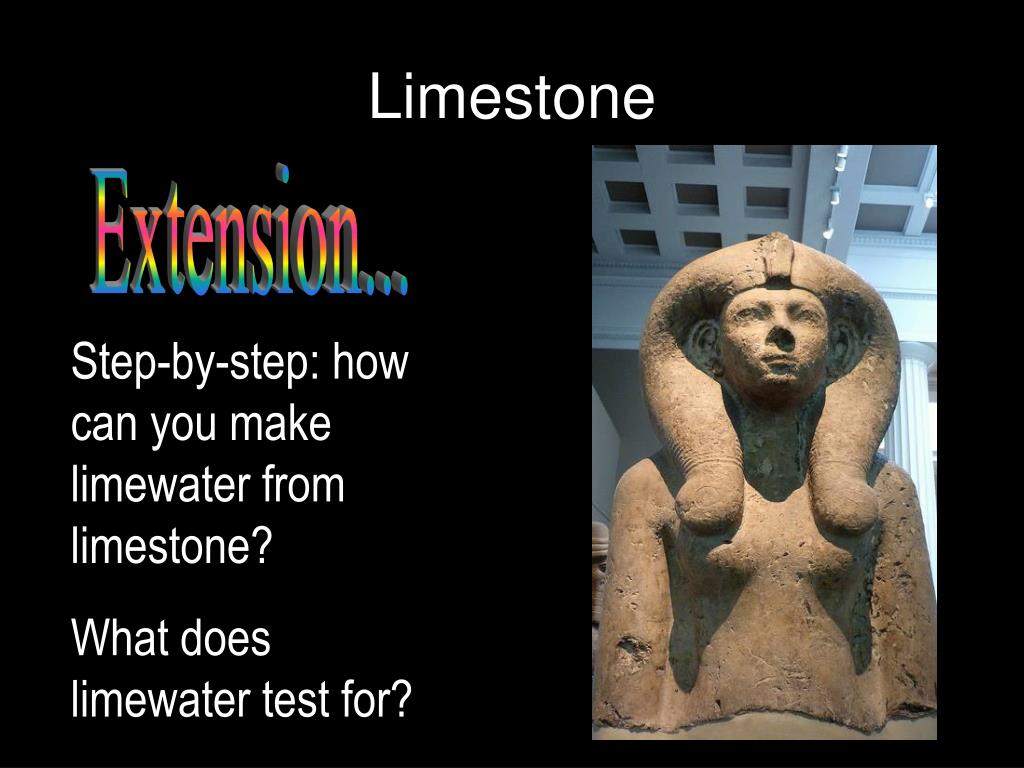 Limestone

Extension...

Step-by-step: how can you make limewater from limestone?

What does limewater test for?